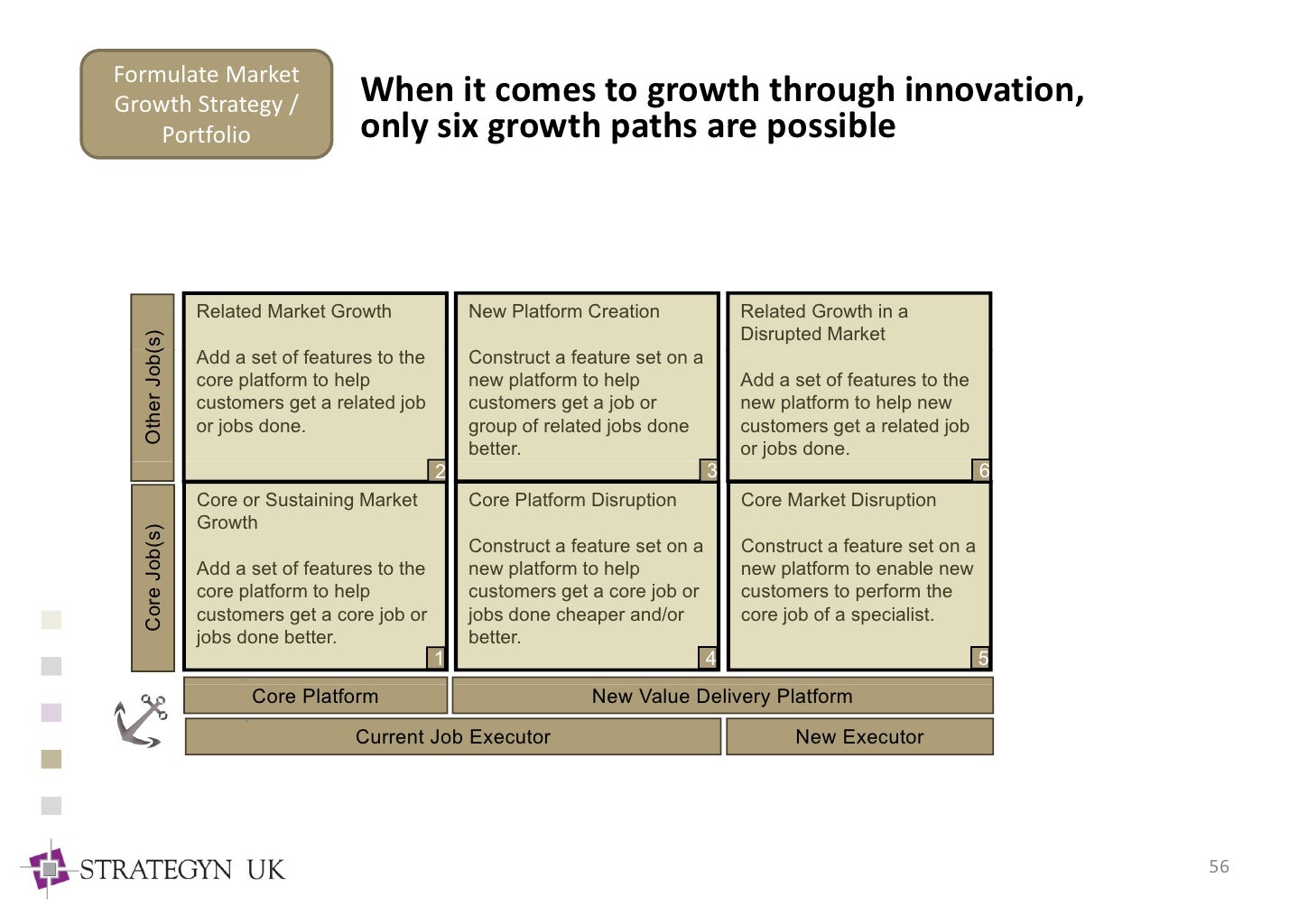 Formulate Market Growth Strategy / Portfolio

When it comes to growth through innovation, only six growth paths are possible

Other Job(s)

Related Market Growth

Add a set of features to the core platform to help customers get a related job or jobs done.

2

New Platform Creation

Construct a feature set on a new platform to help customers get a job or group of related jobs done better.

3

Related Growth in a Disrupted Market

Add a set of features to the new platform to help new customers get a related job or jobs done.

6

Core Job(s)

Core or Sustaining Market Growth

Add a set of features to the core platform to help customers get a core job or jobs done better.

1

Core Platform Disruption

Construct a feature set on a new platform to help customers get a core job or jobs done cheaper and/or better.

4

Core Market Disruption

Construct a feature set on a new platform to enable new customers to perform the core job of a specialist.

5

Core Platform

New Value Delivery Platform

Current Job Executor

New Executor

STRATEGYN UK

56